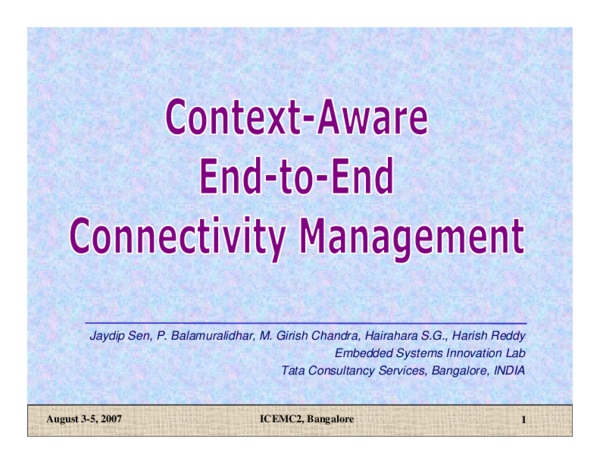 Context-Aware
End-to-End
Connectivity Management

Jaydip Sen, P. Balamuralidhar, M. Girish Chandra, Hairahara S.G., Harish Reddy
Embedded Systems Innovation Lab
Tata Consultancy Services, Bangalore, INDIA

August 3-5, 2007 ICEMC2, Bangalore 1